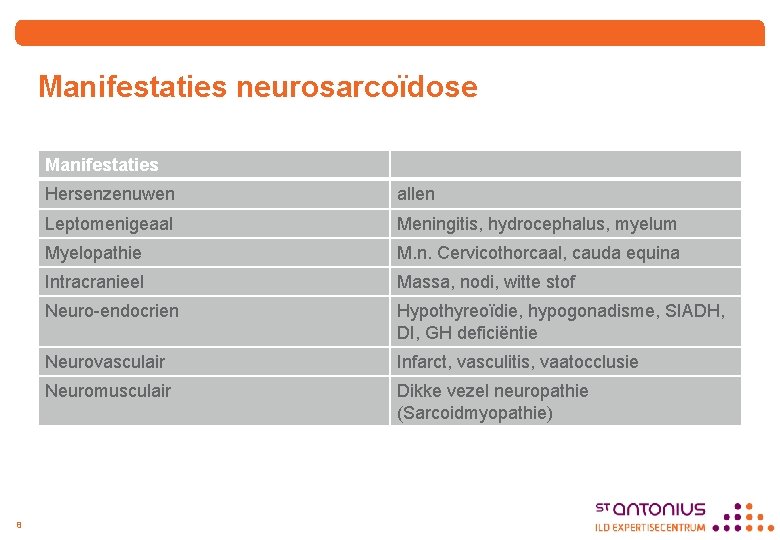 Manifestaties neurosarcoïdose

| Manifestaties | |
|---|---|
| Hersenzenuwen | allen |
| Leptomenigeaal | Meningitis, hydrocephalus, myelum |
| Myelopathie | M.n. Cervicothorcaal, cauda equina |
| Intracranieel | Massa, nodi, witte stof |
| Neuro-endocrien | Hypothyreoïdie, hypogonadisme, SIADH, DI, GH deficiëntie |
| Neurovasculair | Infarct, vasculitis, vaatocclusie |
| Neuromusculair | Dikke vezel neuropathie (Sarcoidmyopathie) |

8

ST ANTONIUS
ILD EXPERTISECENTRUM